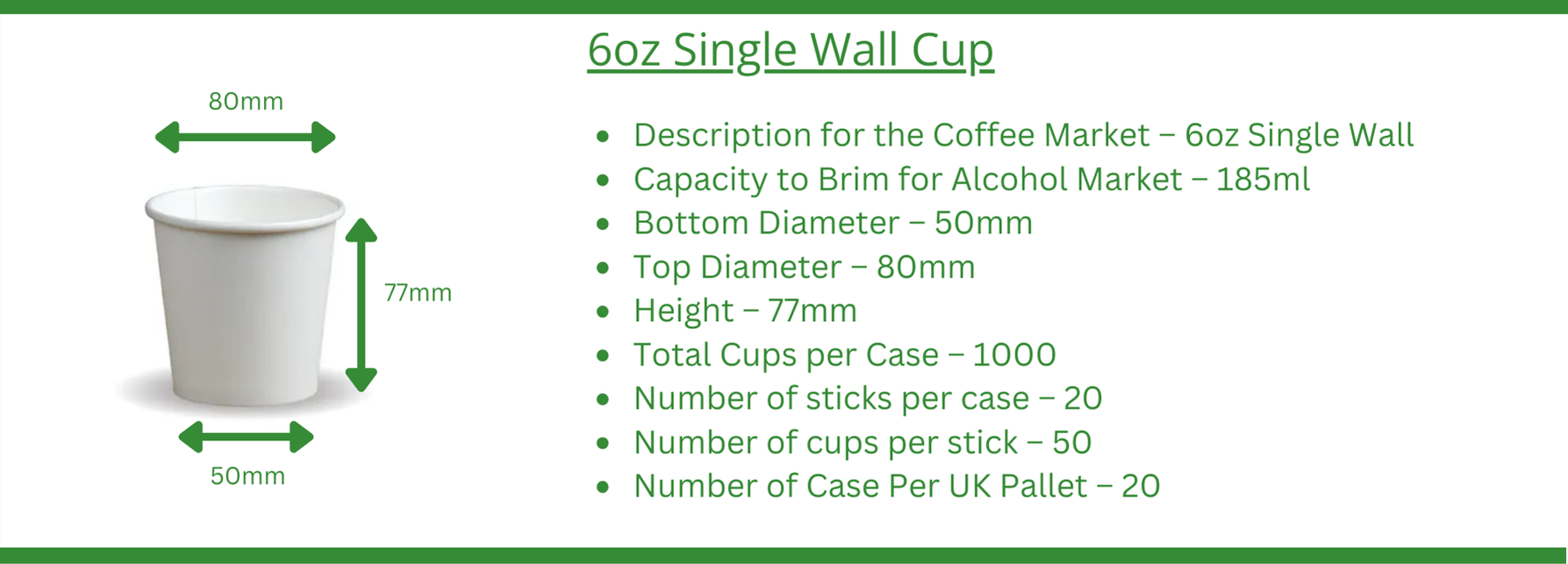 6oz Single Wall Cup

80mm

77mm

50mm

- Description for the Coffee Market – 6oz Single Wall
- Capacity to Brim for Alcohol Market – 185ml
- Bottom Diameter – 50mm
- Top Diameter – 80mm
- Height – 77mm
- Total Cups per Case – 1000
- Number of sticks per case – 20
- Number of cups per stick – 50
- Number of Case Per UK Pallet – 20